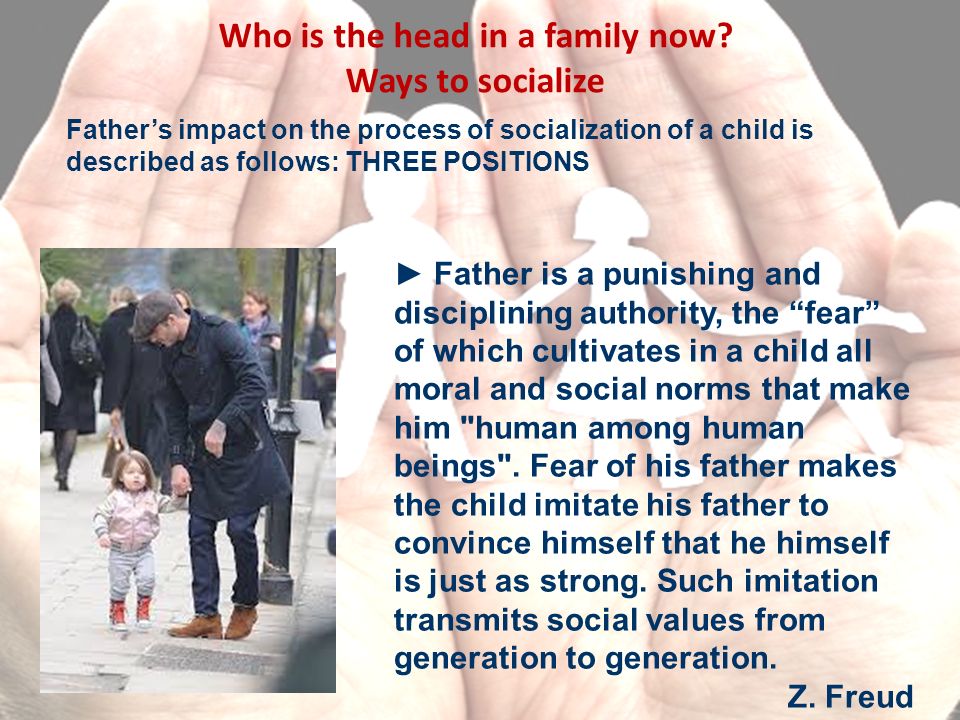 Who is the head in a family now?
Ways to socialize

Father’s impact on the process of socialization of a child is described as follows: THREE POSITIONS

► Father is a punishing and disciplining authority, the “fear” of which cultivates in a child all moral and social norms that make him "human among human beings". Fear of his father makes the child imitate his father to convince himself that he himself is just as strong. Such imitation transmits social values from generation to generation.

Z. Freud